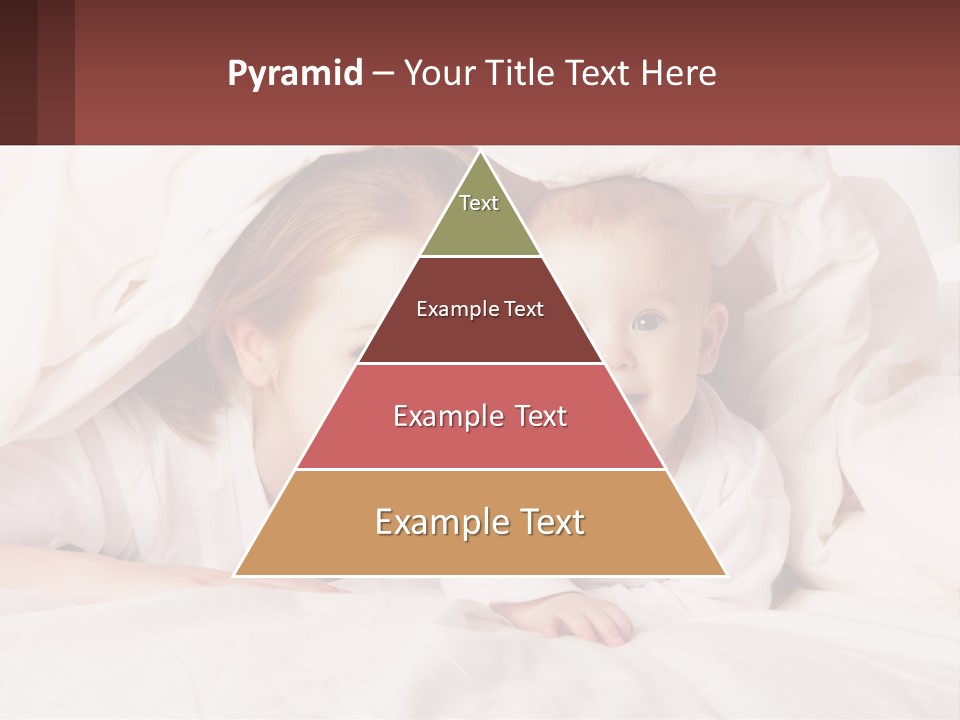 Pyramid – Your Title Text Here

Text

Example Text

Example Text

Example Text